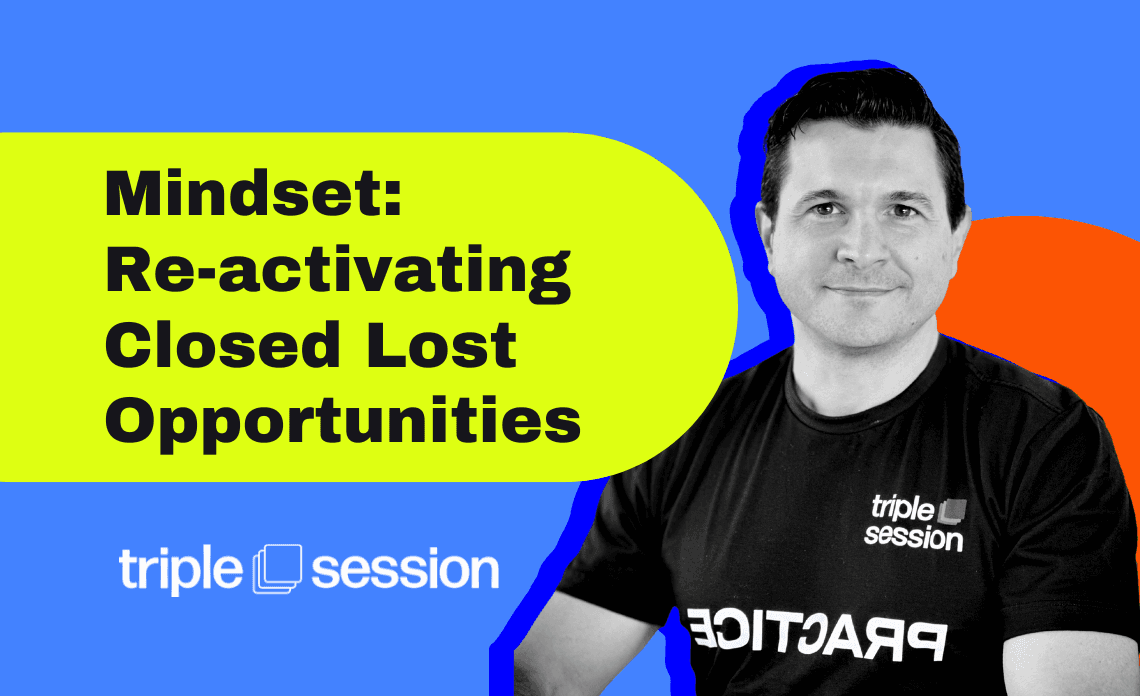 Mindset: Re-activating Closed Lost Opportunities

triple session

triple session

PRACTICE